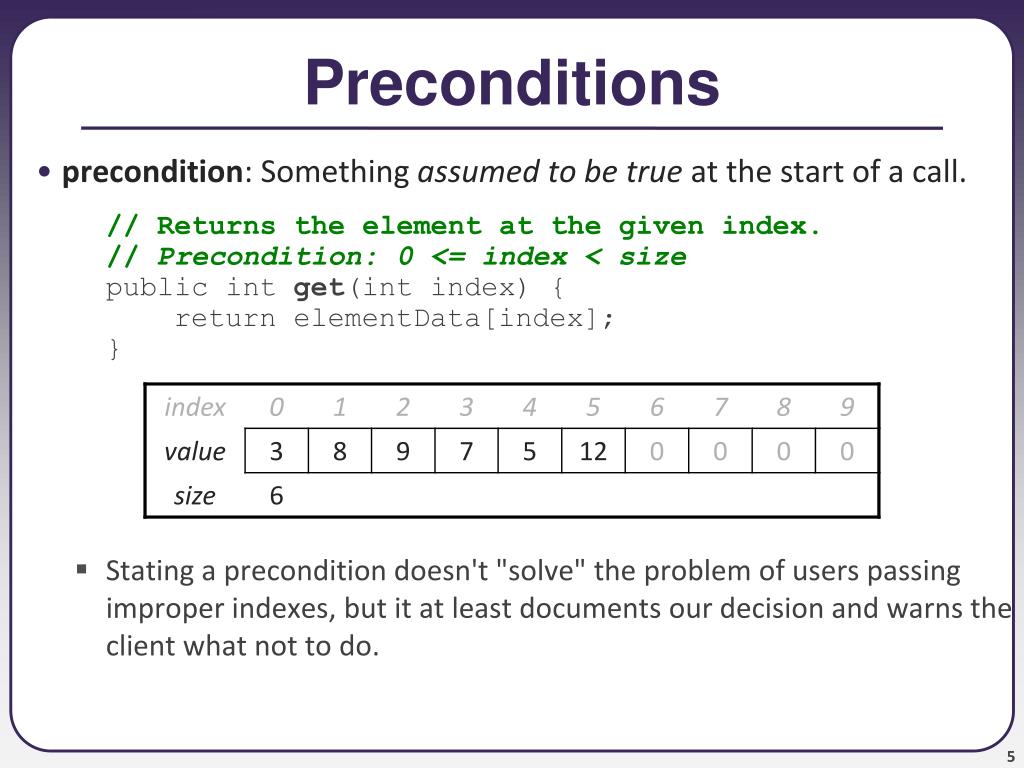 Preconditions

• precondition: Something assumed to be true at the start of a call.

// Returns the element at the given index.
// Precondition: 0 <= index < size
public int get(int index) {
    return elementData[index];
}

| index | 0 | 1 | 2 | 3 | 4 | 5 | 6 | 7 | 8 | 9 |
|---|---|---|---|---|---|---|---|---|---|---|
| value | 3 | 8 | 9 | 7 | 5 | 12 | 0 | 0 | 0 | 0 |
| size | 6 | | | | | | | | | |

▪ Stating a precondition doesn't "solve" the problem of users passing improper indexes, but it at least documents our decision and warns the client what not to do.

5